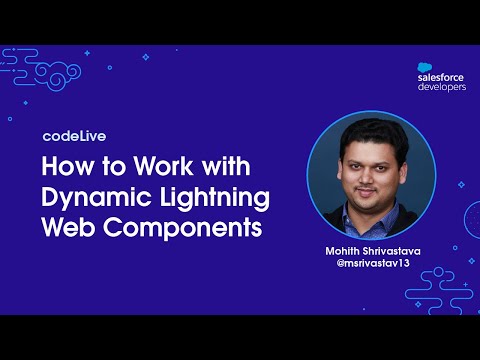 salesforce developers

codeLive

How to Work with Dynamic Lightning Web Components

Mohith Shrivastava
@msrivastav13